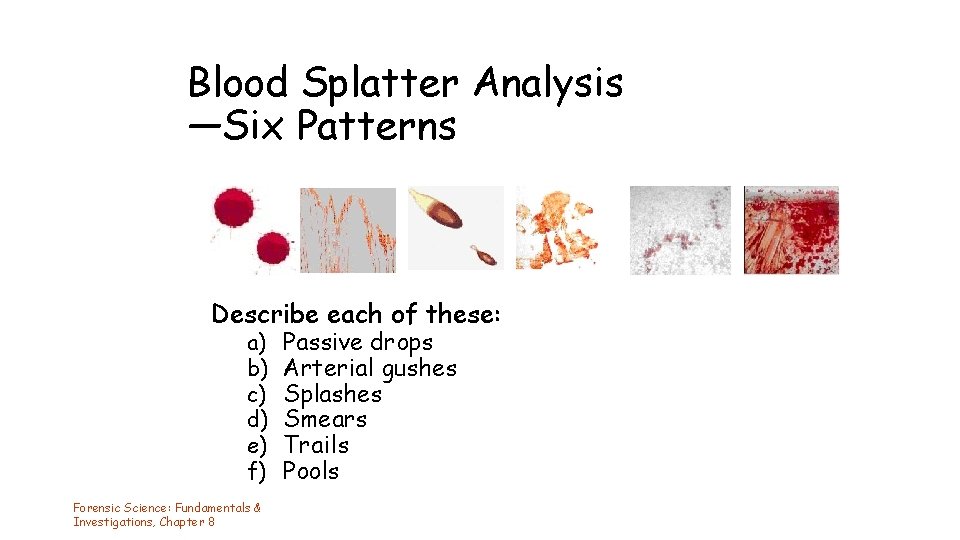 Blood Splatter Analysis
—Six Patterns

Describe each of these:

a) Passive drops
b) Arterial gushes
c) Splashes
d) Smears
e) Trails
f) Pools

Forensic Science: Fundamentals & Investigations, Chapter 8